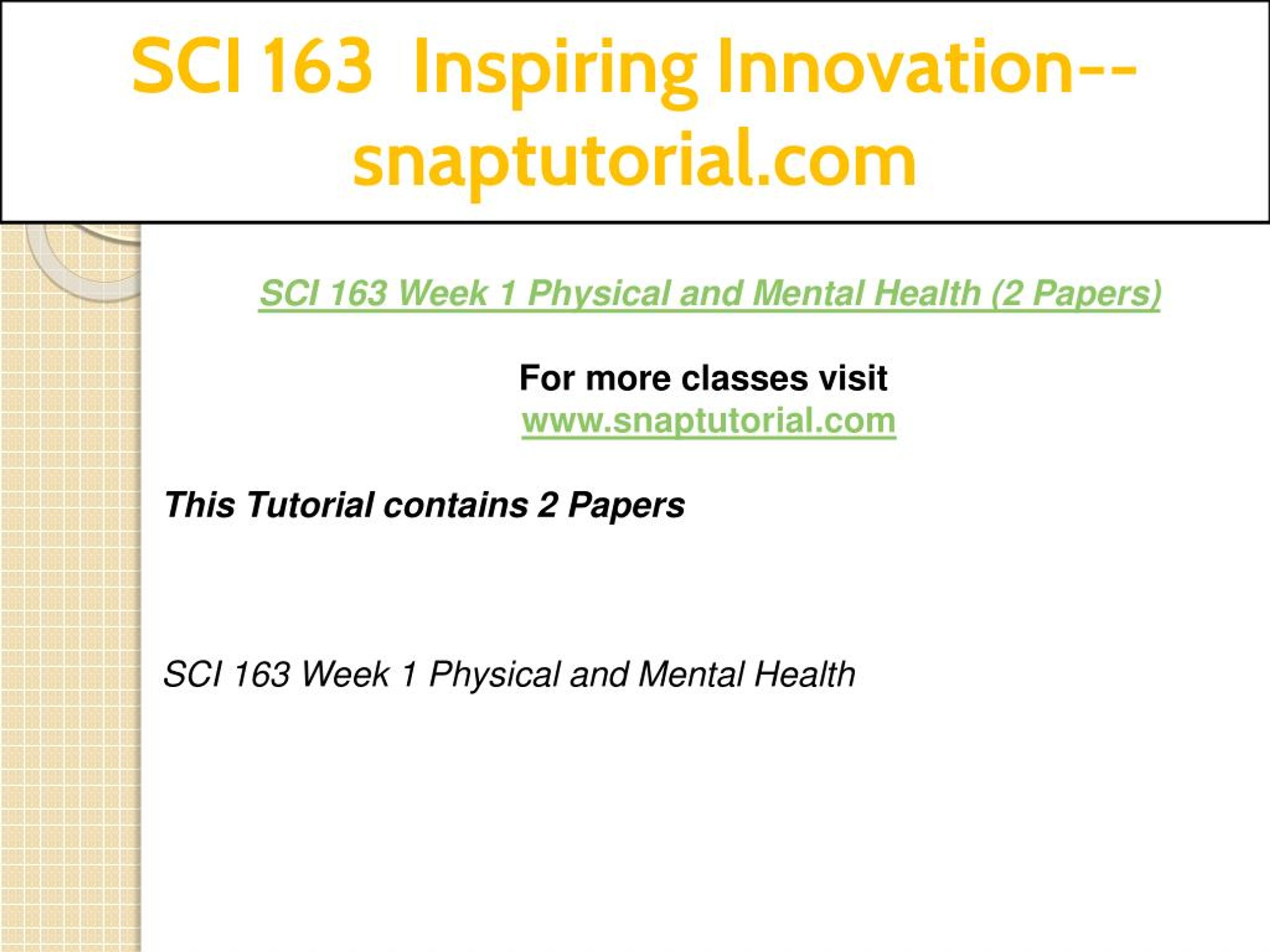 SCI 163 Inspiring Innovation--snaptutorial.com

SCI 163 Week 1 Physical and Mental Health (2 Papers)

For more classes visit
www.snaptutorial.com

This Tutorial contains 2 Papers

SCI 163 Week 1 Physical and Mental Health